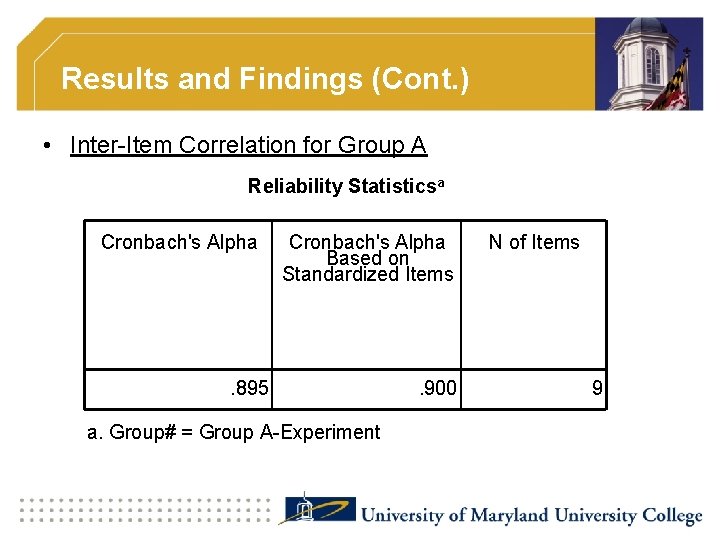 Results and Findings (Cont.)

• Inter-Item Correlation for Group A

Reliability Statistics$^a$

| Cronbach's Alpha | Cronbach's Alpha Based on Standardized Items | N of Items |
|---|---|---|
| .895 | .900 | 9 |

a. Group# = Group A-Experiment

University of Maryland University College